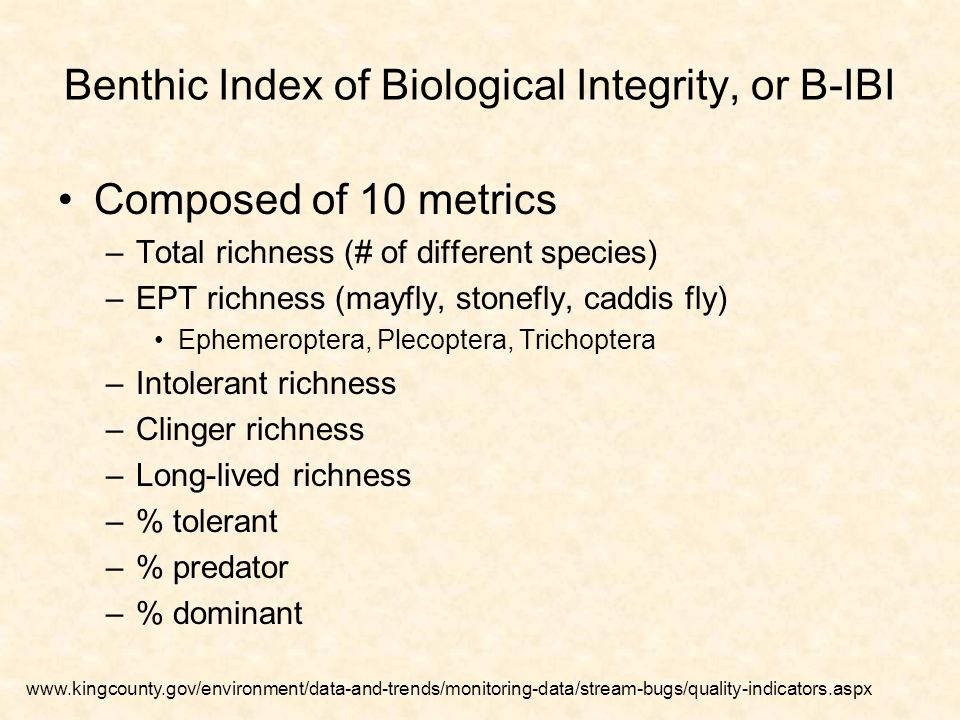 Benthic Index of Biological Integrity, or B-IBI

• Composed of 10 metrics
– Total richness (# of different species)
– EPT richness (mayfly, stonefly, caddis fly)
• Ephemeroptera, Plecoptera, Trichoptera
– Intolerant richness
– Clinger richness
– Long-lived richness
– % tolerant
– % predator
– % dominant

www.kingcounty.gov/environment/data-and-trends/monitoring-data/stream-bugs/quality-indicators.aspx